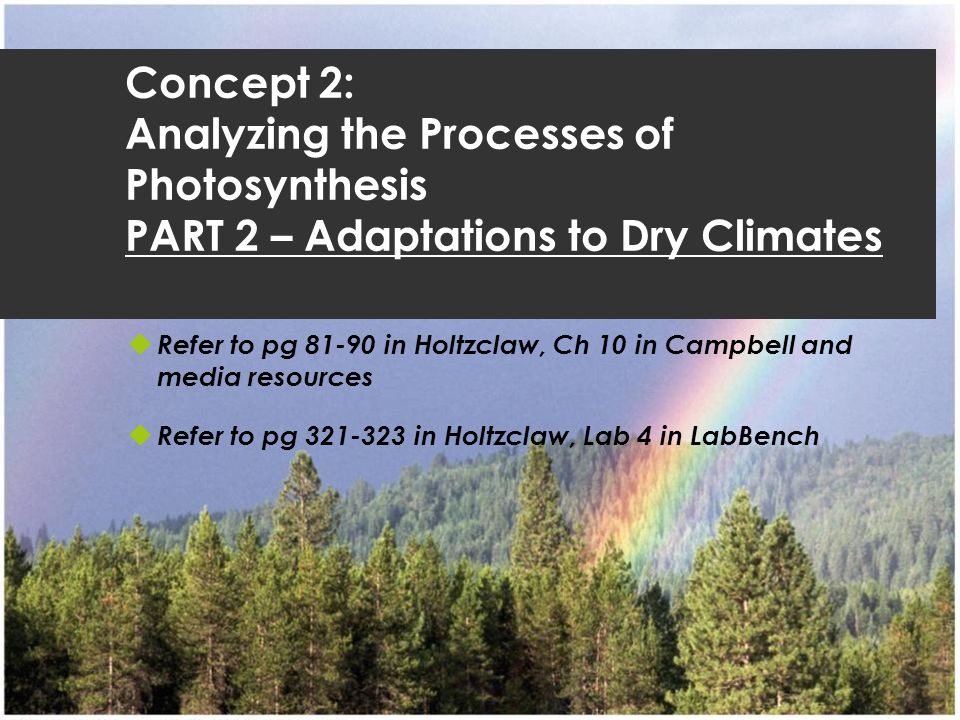 Concept 2:
Analyzing the Processes of Photosynthesis
PART 2 – Adaptations to Dry Climates

Refer to pg 81-90 in Holtzclaw, Ch 10 in Campbell and media resources

Refer to pg 321-323 in Holtzclaw, Lab 4 in LabBench